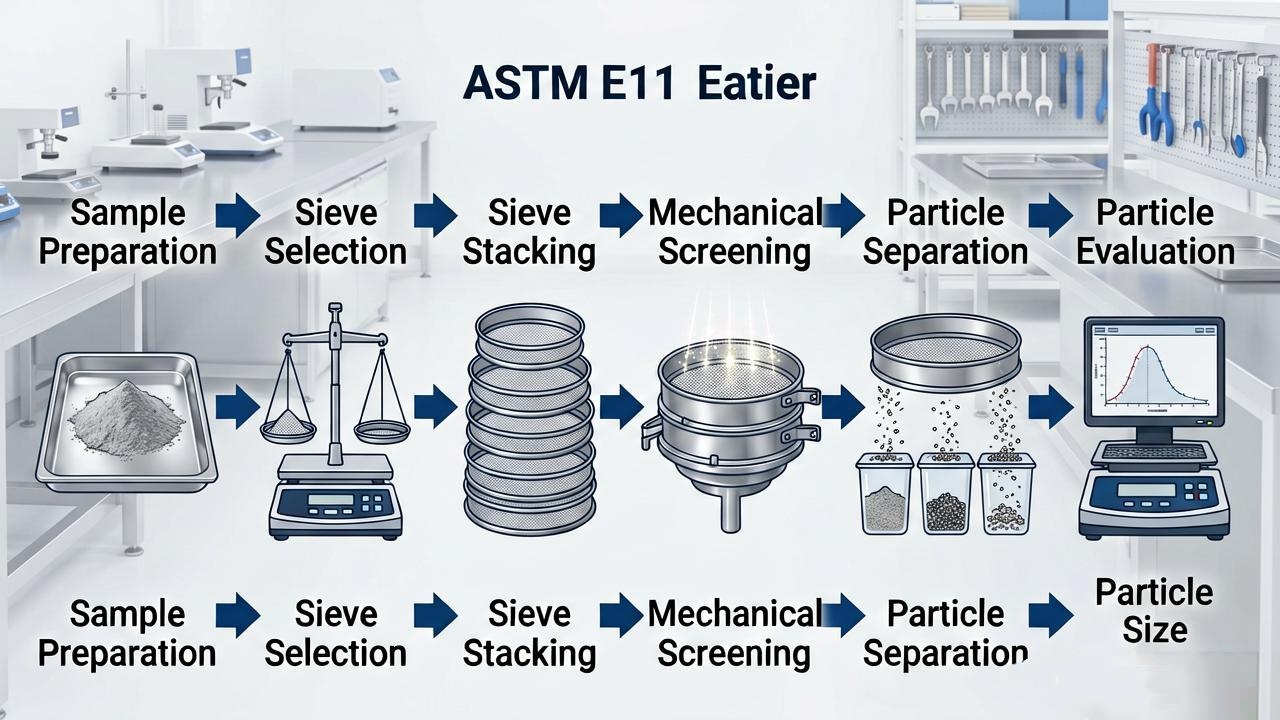 ASTM E11 Eatier

Sample Preparation

Sieve Selection

Sieve Stacking

Mechanical Screening

Particle Separation

Particle Evaluation

Sample Preparation

Sieve Selection

Sieve Stacking

Mechanical Screening

Particle Separation

Particle Size